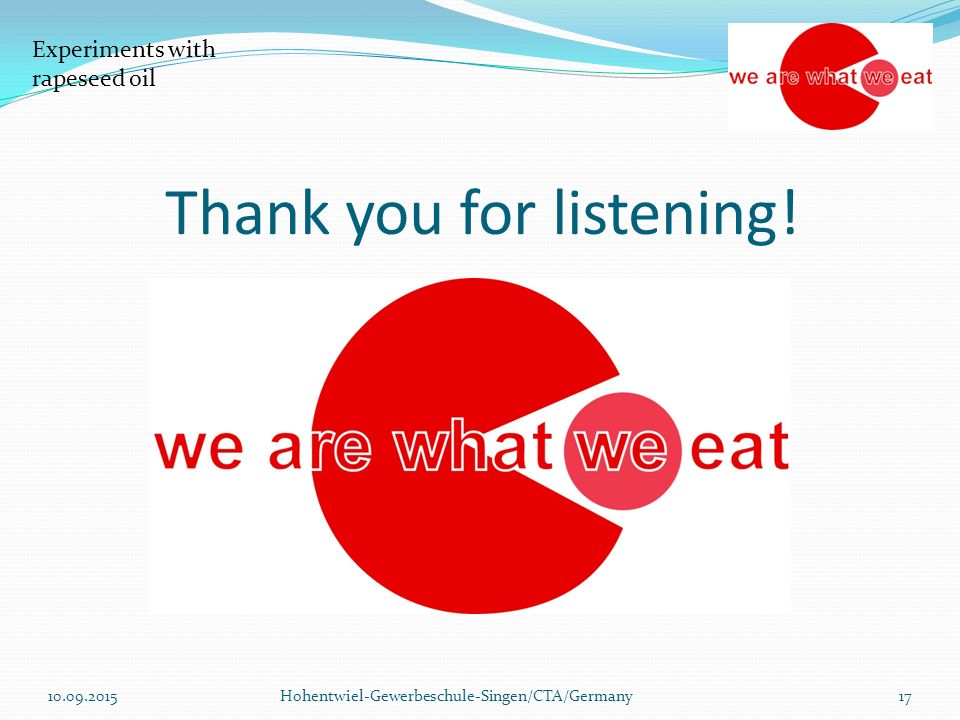 Experiments with rapeseed oil

we are what we eat

Thank you for listening!

we are what we eat

10.09.2015 Hohentwiel-Gewerbeschule-Singen/CTA/Germany 17